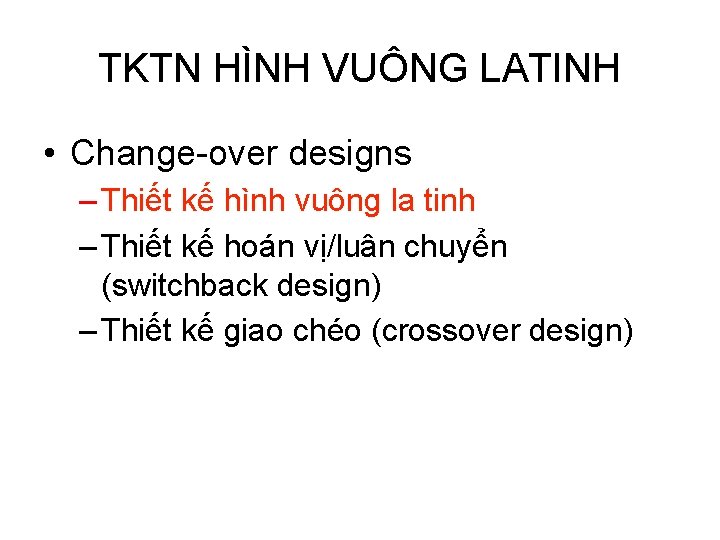 TKTN HÌNH VUÔNG LATINH

• Change-over designs
– Thiết kế hình vuông la tinh
– Thiết kế hoán vị/luân chuyển (switchback design)
– Thiết kế giao chéo (crossover design)